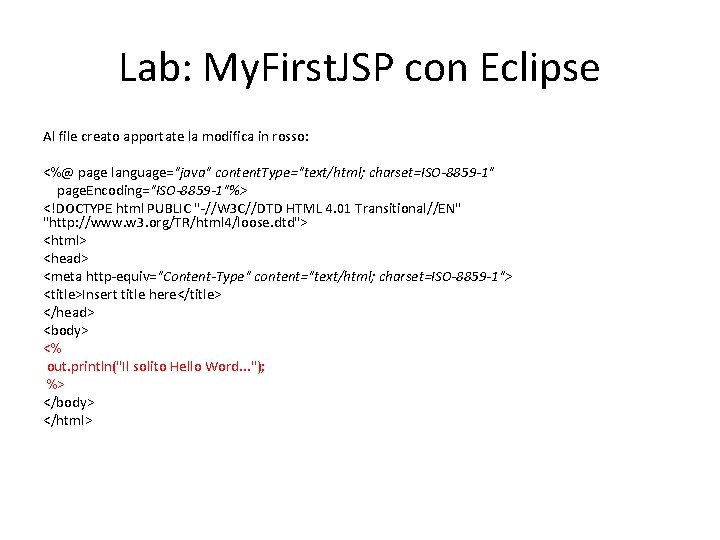 Lab: MyFirstJSP con Eclipse

Al file creato apportate la modifica in rosso:

<%@ page language="java" contentType="text/html; charset=ISO-8859-1"
pageEncoding="ISO-8859-1"%>
<!DOCTYPE html PUBLIC "-//W3C//DTD HTML 4.01 Transitional//EN"
"http://www.w3.org/TR/html4/loose.dtd">
<html>
<head>
<meta http-equiv="Content-Type" content="text/html; charset=ISO-8859-1">
<title>Insert title here</title>
</head>
<body>
<%
out.println("Il solito Hello Word...");
%>
</body>
</html>